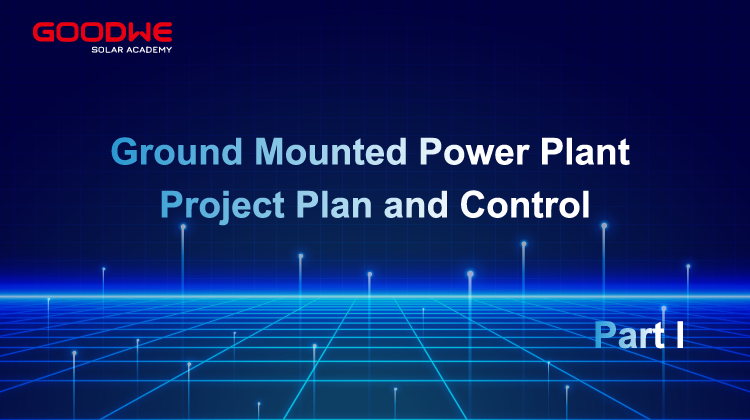 GOODWE
SOLAR ACADEMY

Ground Mounted Power Plant
Project Plan and Control

Part I